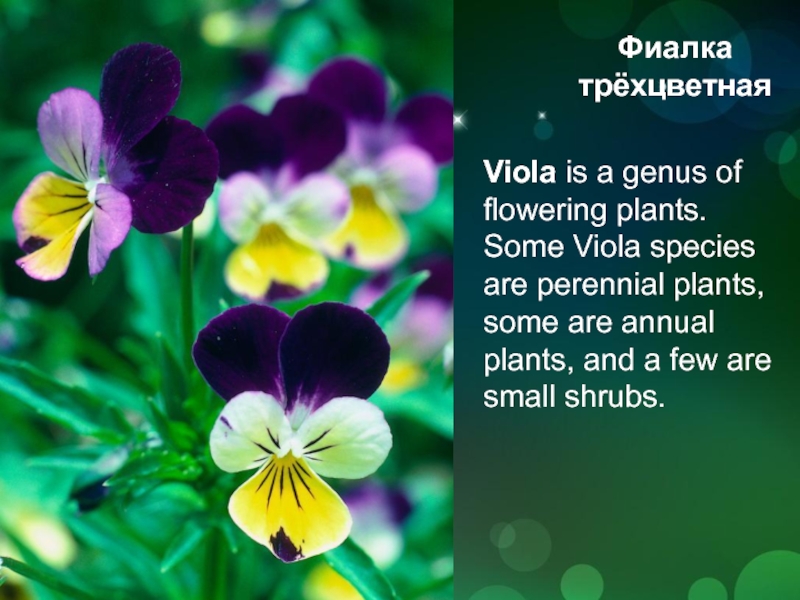 Фиалка трёхцветная

Viola is a genus of flowering plants. Some Viola species are perennial plants, some are annual plants, and a few are small shrubs.